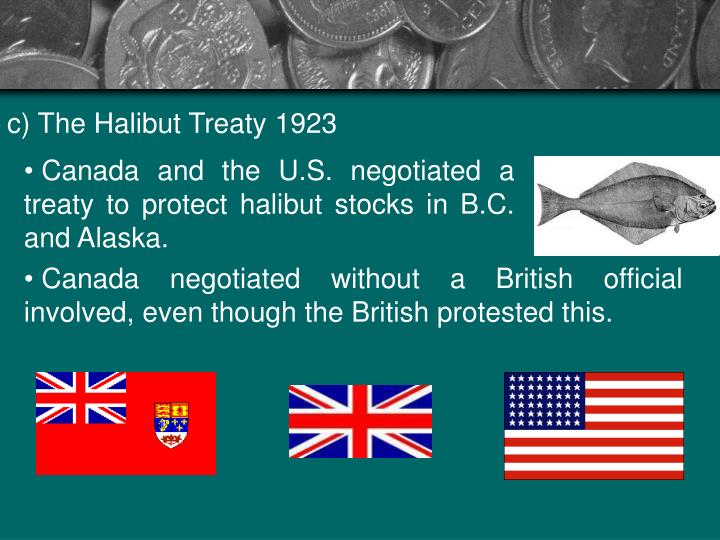 c) The Halibut Treaty 1923

• Canada and the U.S. negotiated a treaty to protect halibut stocks in B.C. and Alaska.

• Canada negotiated without a British official involved, even though the British protested this.